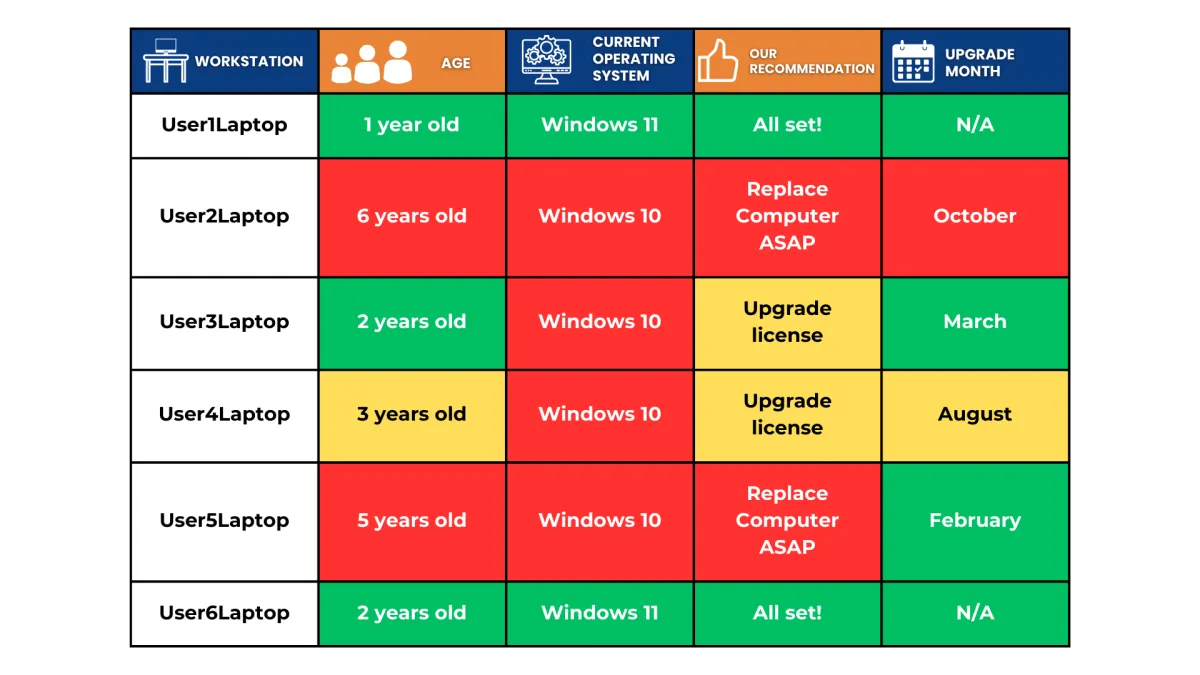 | WORKSTATION | AGE | CURRENT OPERATING SYSTEM | OUR RECOMMENDATION | UPGRADE MONTH |
|---|---|---|---|---|
| User1Laptop | 1 year old | Windows 11 | All set! | N/A |
| User2Laptop | 6 years old | Windows 10 | Replace Computer ASAP | October |
| User3Laptop | 2 years old | Windows 10 | Upgrade license | March |
| User4Laptop | 3 years old | Windows 10 | Upgrade license | August |
| User5Laptop | 5 years old | Windows 10 | Replace Computer ASAP | February |
| User6Laptop | 2 years old | Windows 11 | All set! | N/A |